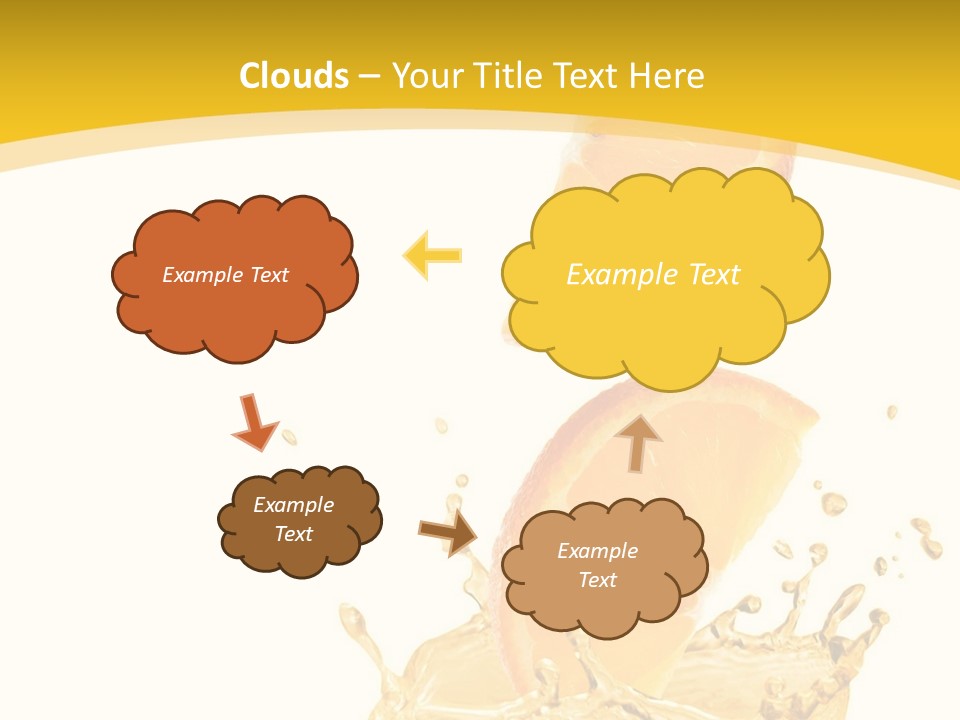 Clouds – Your Title Text Here

Example Text

Example Text

Example Text

Example Text